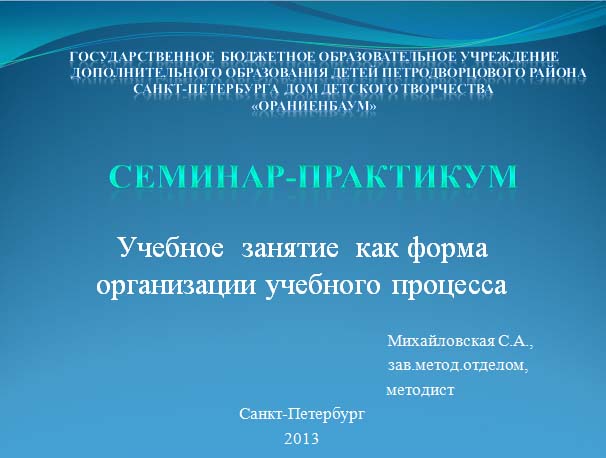 ГОСУДАРСТВЕННОЕ БЮДЖЕТНОЕ ОБРАЗОВАТЕЛЬНОЕ УЧРЕЖДЕНИЕ ДОПОЛНИТЕЛЬНОГО ОБРАЗОВАНИЯ ДЕТЕЙ ПЕТРОДВОРЦОВОГО РАЙОНА САНКТ-ПЕТЕРБУРГА ДОМ ДЕТСКОГО ТВОРЧЕСТВА «ОРАНИЕНБАУМ»

СЕМИНАР-ПРАКТИКУМ

Учебное занятие как форма организации учебного процесса

Михайловская С.А.,
зав.метод.отделом,
методист

Санкт-Петербург
2013